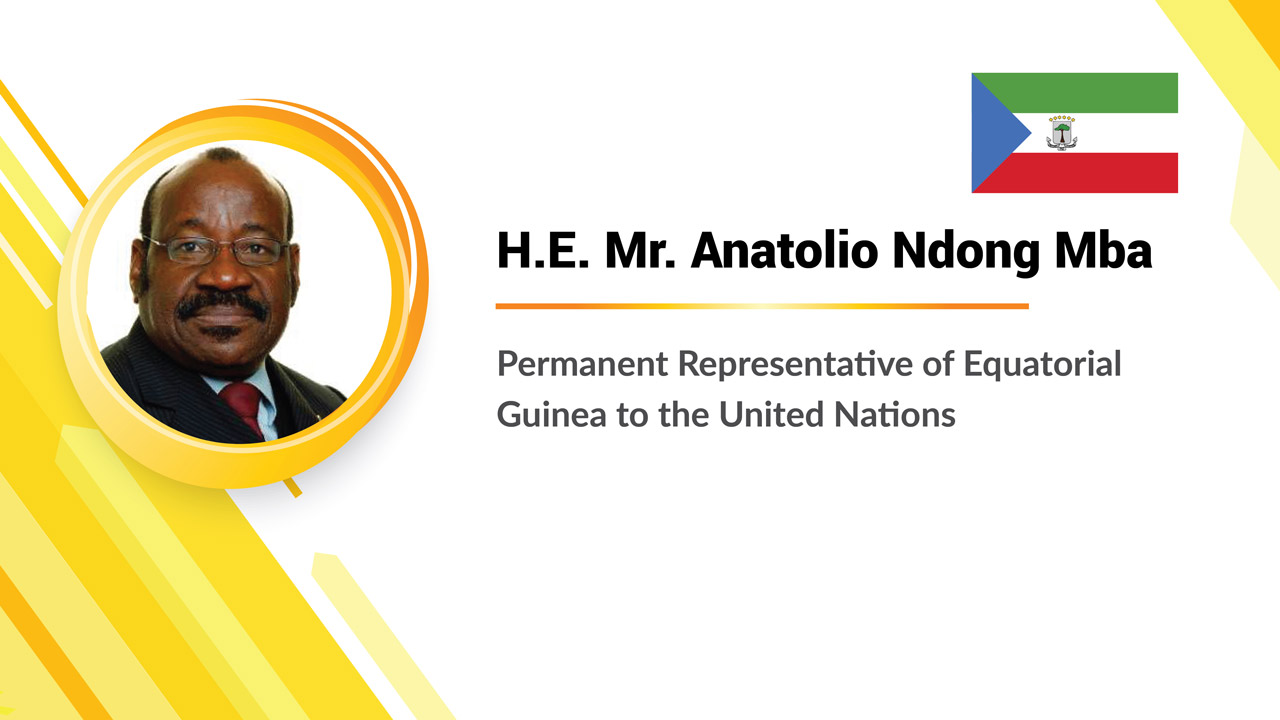 H.E. Mr. Anatolio Ndong Mba

Permanent Representative of Equatorial Guinea to the United Nations